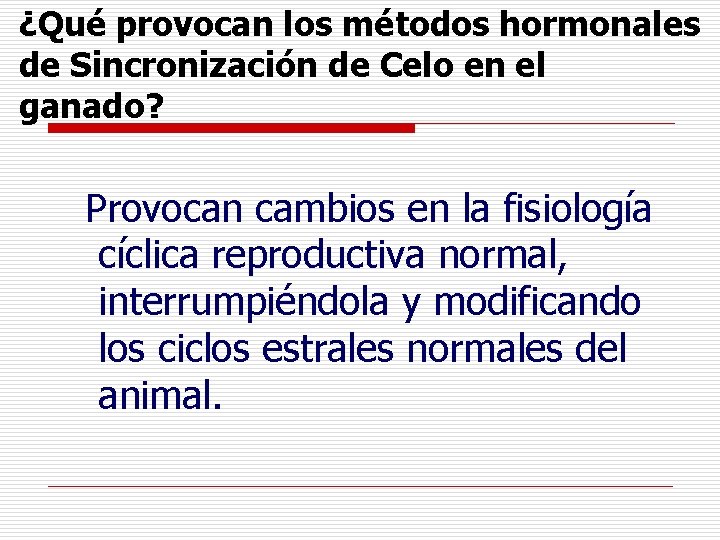 ¿Qué provocan los métodos hormonales de Sincronización de Celo en el ganado?

Provocan cambios en la fisiología cíclica reproductiva normal, interrumpiéndola y modificando los ciclos estrales normales del animal.